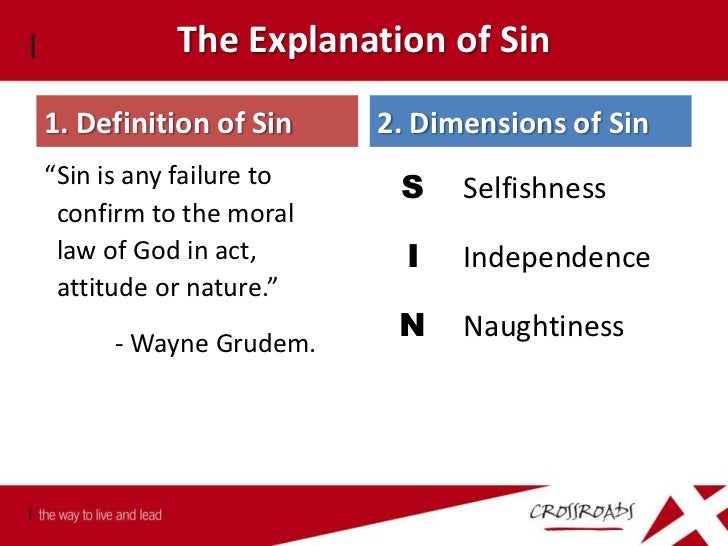 The Explanation of Sin

1. Definition of Sin

"Sin is any failure to confirm to the moral law of God in act, attitude or nature."

- Wayne Grudem.

2. Dimensions of Sin

S Selfishness

I Independence

N Naughtiness

the way to live and lead

CROSSROADS